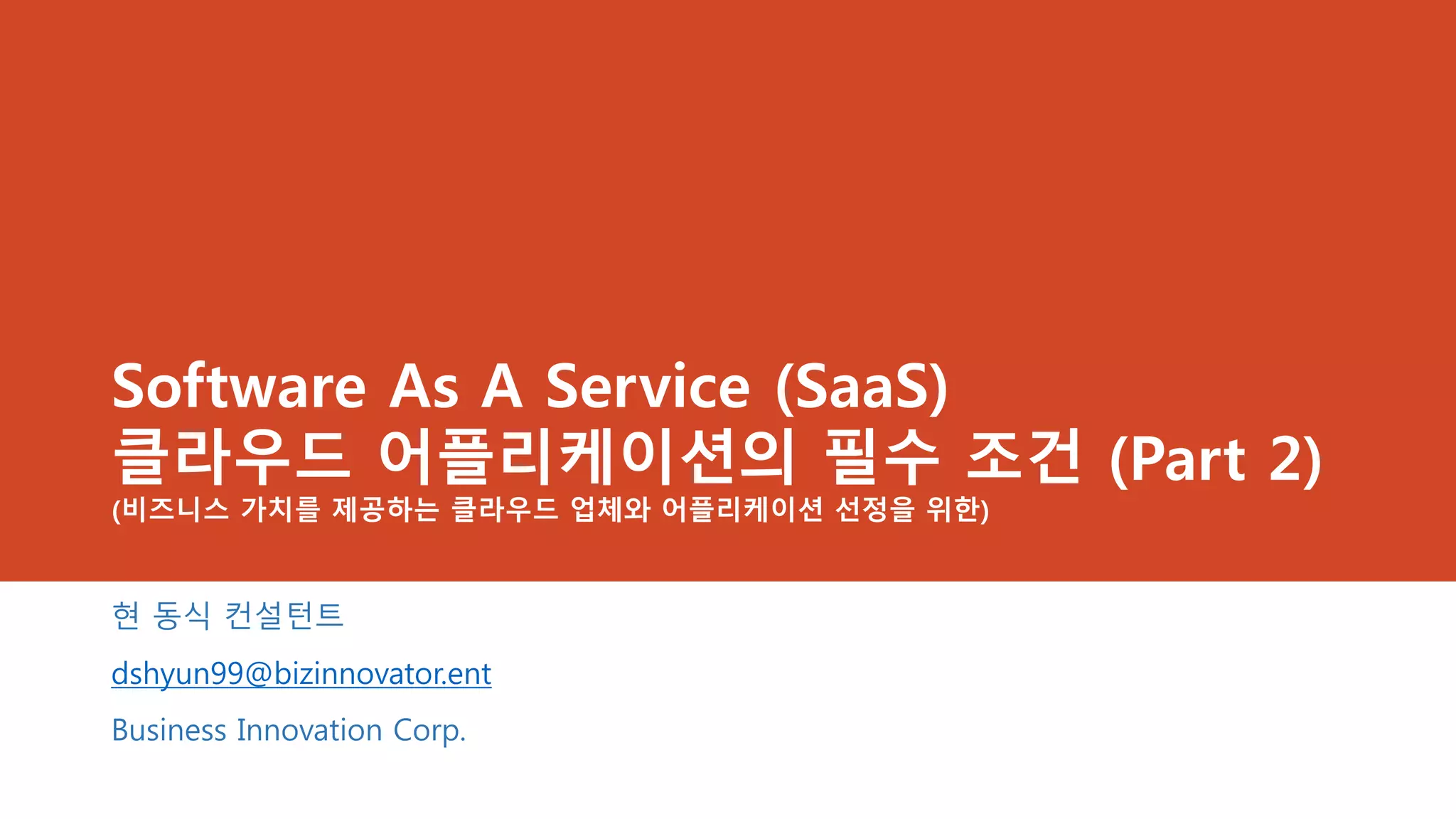 Software As A Service (SaaS)
클라우드 어플리케이션의 필수 조건 (Part 2)
(비즈니스 가치를 제공하는 클라우드 업체와 어플리케이션 선정을 위한)

현 동식 컨설턴트

dshyun99@bizinnovator.ent

Business Innovation Corp.